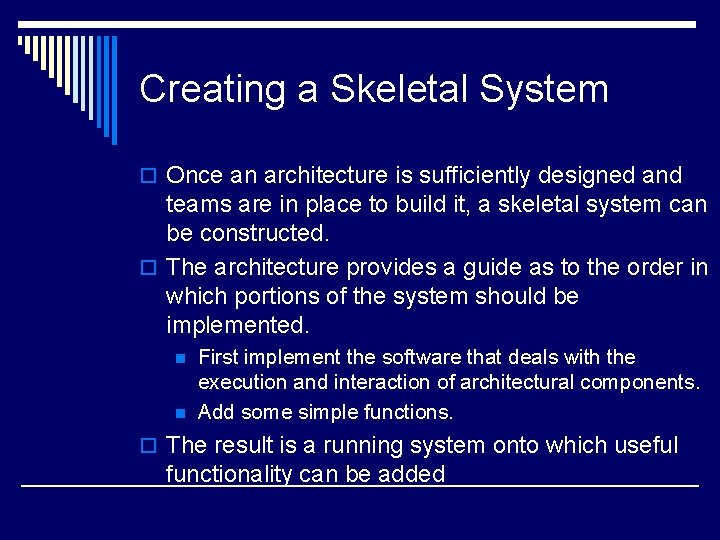 Creating a Skeletal System

Once an architecture is sufficiently designed and teams are in place to build it, a skeletal system can be constructed.

The architecture provides a guide as to the order in which portions of the system should be implemented.

First implement the software that deals with the execution and interaction of architectural components.

Add some simple functions.

The result is a running system onto which useful functionality can be added